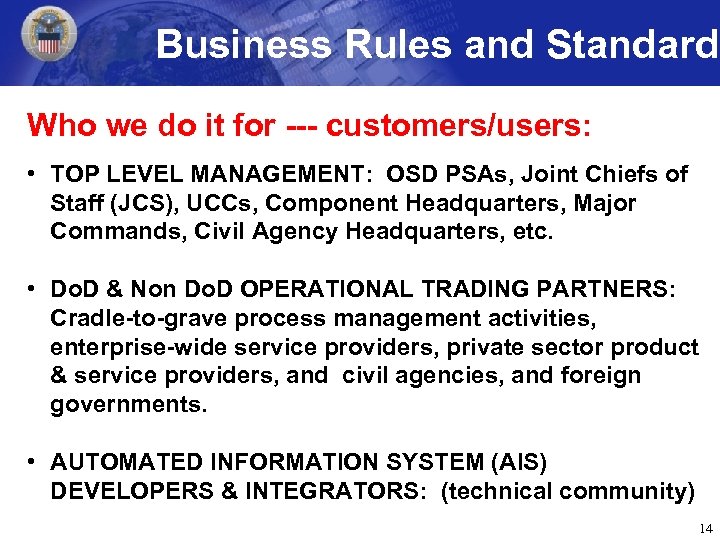 Business Rules and Standard

Who we do it for --- customers/users:

• TOP LEVEL MANAGEMENT: OSD PSAs, Joint Chiefs of Staff (JCS), UCCs, Component Headquarters, Major Commands, Civil Agency Headquarters, etc.

• DoD & Non DoD OPERATIONAL TRADING PARTNERS: Cradle-to-grave process management activities, enterprise-wide service providers, private sector product & service providers, and civil agencies, and foreign governments.

• AUTOMATED INFORMATION SYSTEM (AIS) DEVELOPERS & INTEGRATORS: (technical community)

14